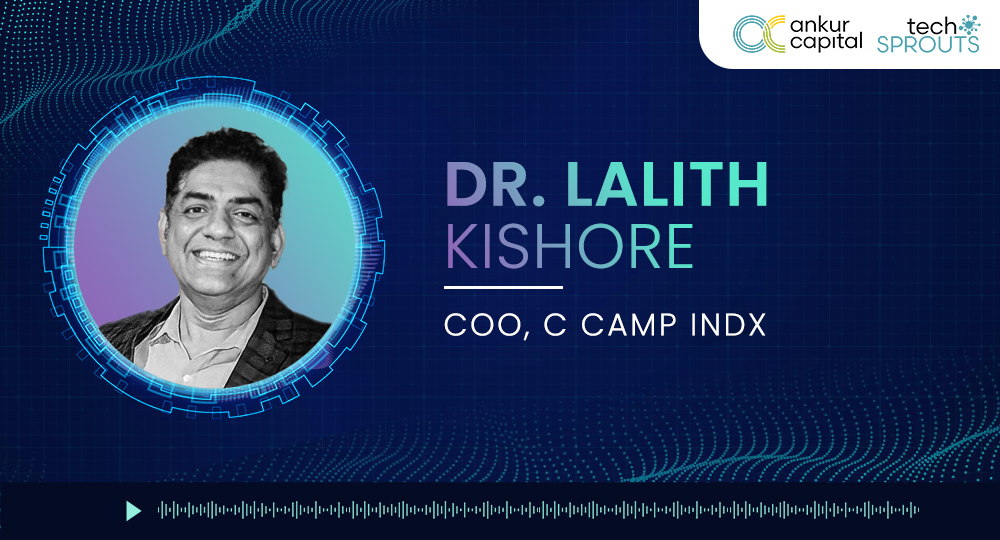 ankur capital
tech SPROUTS

DR. LALITH KISHORE

COO, C CAMP INDX